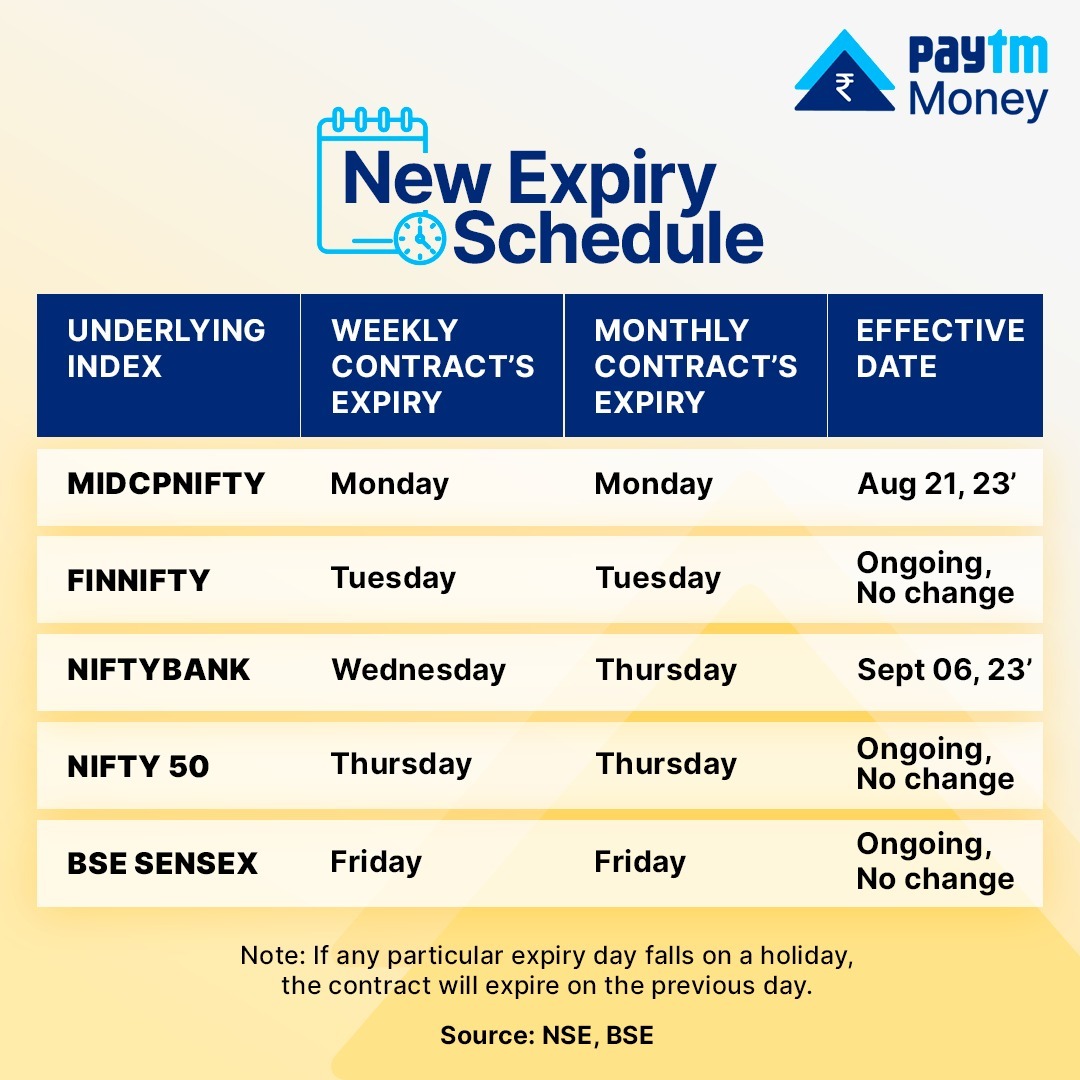 ₹ Paytm Money

New Expiry Schedule

| UNDERLYING INDEX | WEEKLY CONTRACT'S EXPIRY | MONTHLY CONTRACT'S EXPIRY | EFFECTIVE DATE |
|---|---|---|---|
| MIDCPNIFTY | Monday | Monday | Aug 21, 23' |
| FINNIFTY | Tuesday | Tuesday | Ongoing, No change |
| NIFTYBANK | Wednesday | Thursday | Sept 06, 23' |
| NIFTY 50 | Thursday | Thursday | Ongoing, No change |
| BSE SENSEX | Friday | Friday | Ongoing, No change |

Note: If any particular expiry day falls on a holiday, the contract will expire on the previous day.

Source: NSE, BSE